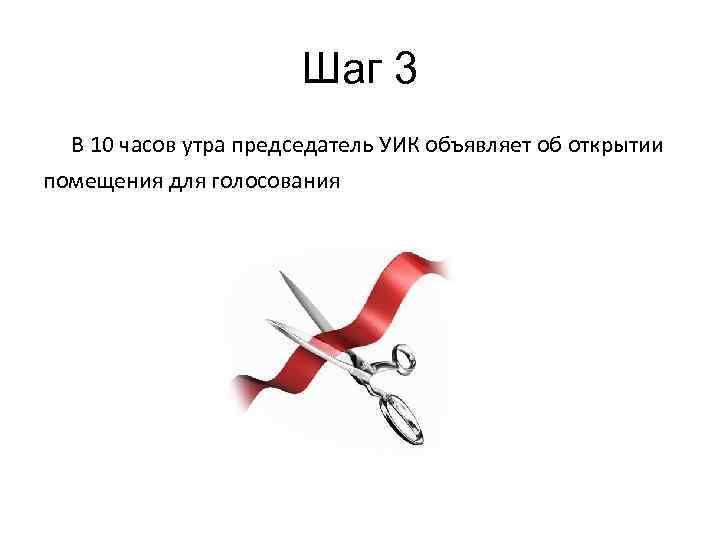 Шаг 3

В 10 часов утра председатель УИК объявляет об открытии помещения для голосования